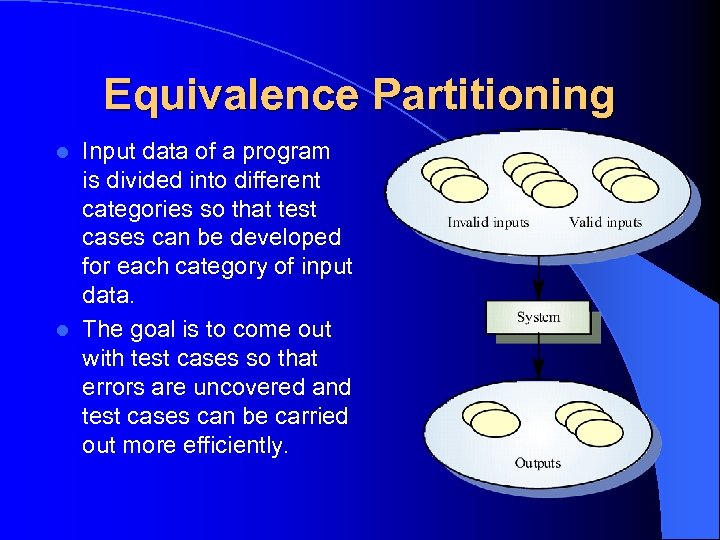 Equivalence Partitioning

- Input data of a program is divided into different categories so that test cases can be developed for each category of input data.
- The goal is to come out with test cases so that errors are uncovered and test cases can be carried out more efficiently.

Invalid inputs
Valid inputs
System
Outputs